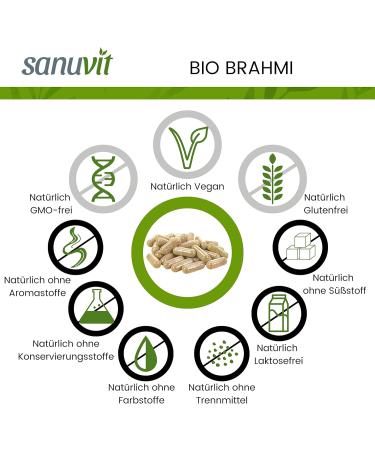 sanuvit

BIO BRAHMI

Natürlich Vegan

Natürlich GMO-frei

Natürlich Glutenfrei

Natürlich ohne Aromastoffe

Natürlich ohne Süßstoff

Natürlich ohne Konservierungsstoffe

Natürlich Laktosefrei

Natürlich ohne Farbstoffe

Natürlich ohne Trennmittel